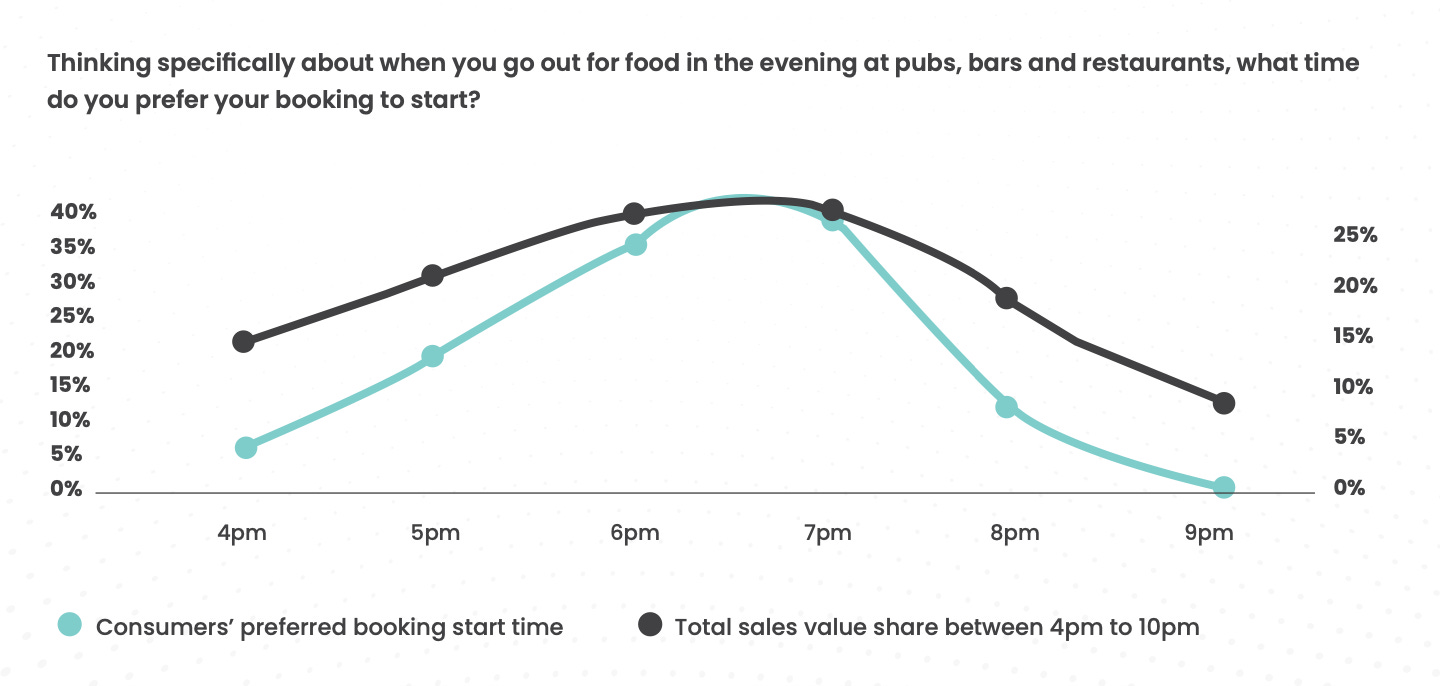 Thinking specifically about when you go out for food in the evening at pubs, bars and restaurants, what time do you prefer your booking to start?

40%
35%
30%
25%
20%
15%
10%
5%
0%

25%
20%
15%
10%
5%
0%

4pm
5pm
6pm
7pm
8pm
9pm

Consumers' preferred booking start time
Total sales value share between 4pm to 10pm